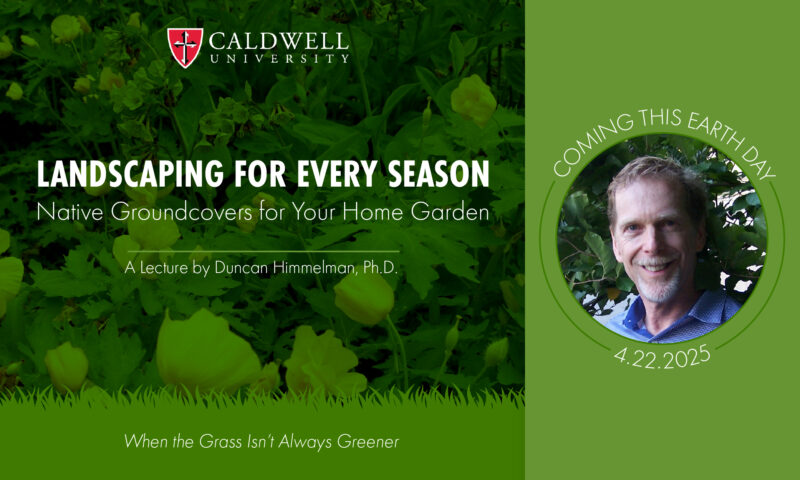 CALDWELL UNIVERSITY

LANDSCAPING FOR EVERY SEASON
Native Groundcovers for Your Home Garden

A Lecture by Duncan Himmelman, Ph.D.

When the Grass Isn't Always Greener

COMING THIS EARTH DAY

4.22.2025